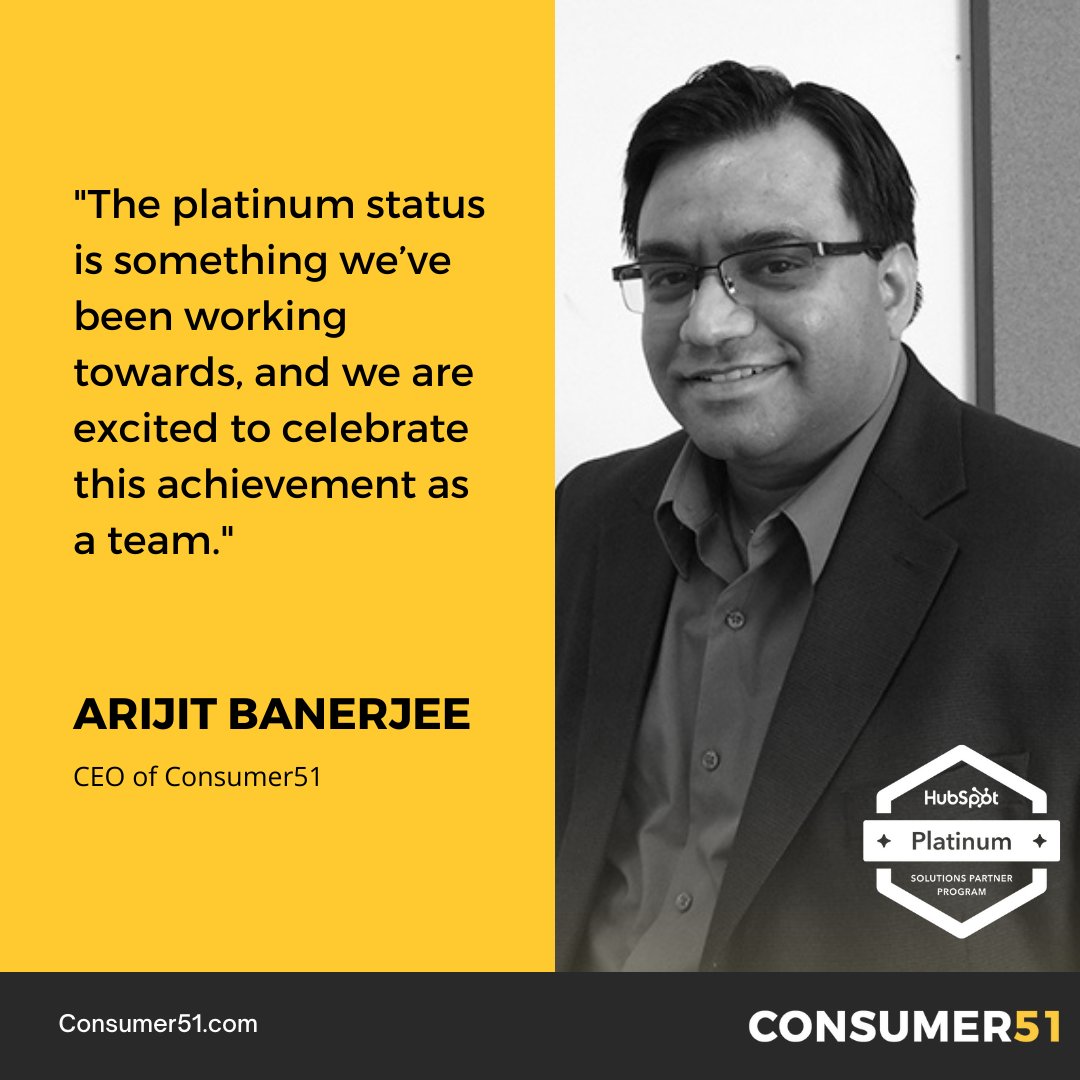 "The platinum status is something we've been working towards, and we are excited to celebrate this achievement as a team."

ARIJIT BANERJEE

CEO of Consumer51

HubSpot

Platinum

SOLUTIONS PARTNER PROGRAM

Consumer51.com

CONSUMER51